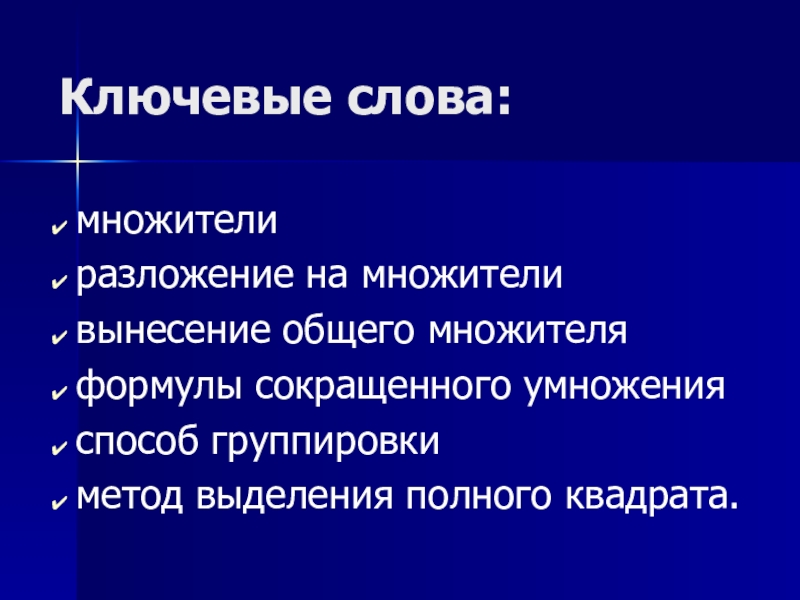 Ключевые слова:

✔ множители
✔ разложение на множители
✔ вынесение общего множителя
✔ формулы сокращенного умножения
✔ способ группировки
✔ метод выделения полного квадрата.